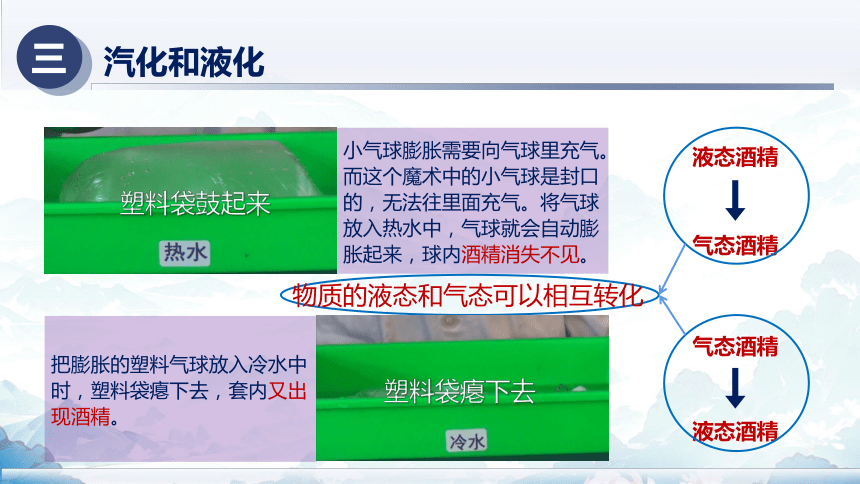 三 汽化和液化

塑料袋鼓起来

热水

小气球膨胀需要向气球里充气。而这个魔术中的小气球是封口的，无法往里面充气。将气球放入热水中，气球就会自动膨胀起来，球内酒精消失不见。

液态酒精

气态酒精

物质的液态和气态可以相互转化

把膨胀的塑料气球放入冷水中时，塑料袋瘪下去，套内又出现酒精。

塑料袋瘪下去

冷水

气态酒精

液态酒精